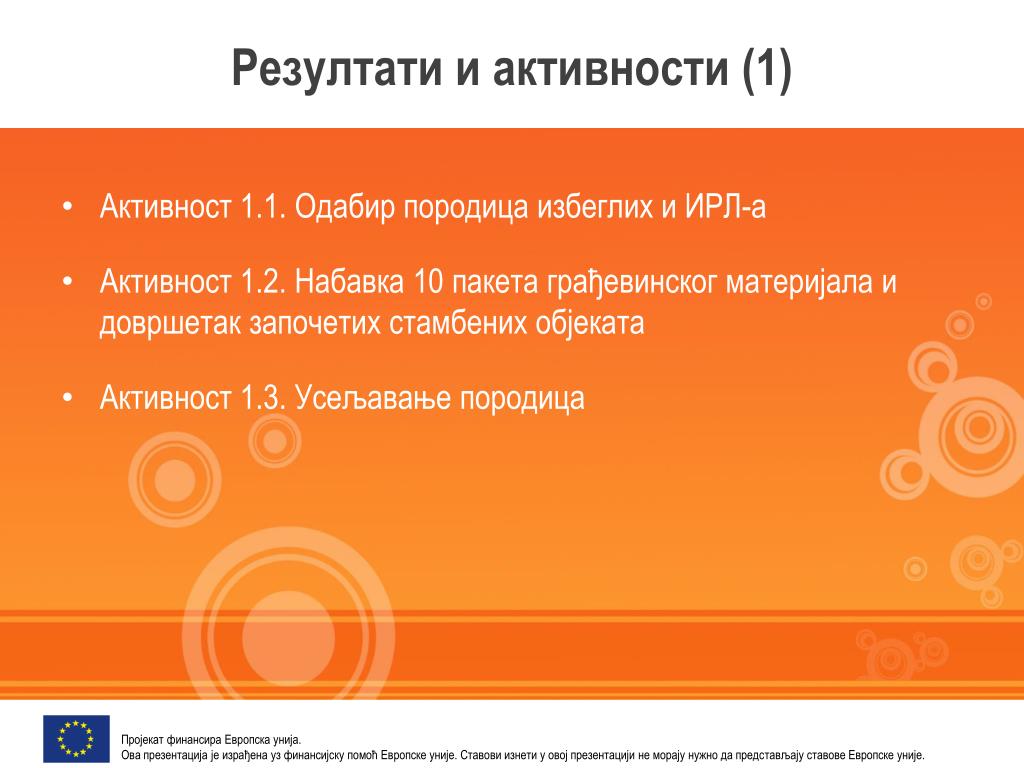 Резултати и активности (1)

• Активност 1.1. Одабир породица избеглих и ИРЛ-а

• Активност 1.2. Набавка 10 пакета грађевинског материјала и довршетак започетих стамбених објеката

• Активност 1.3. Усељавање породица

Пројекат финансира Европска унија.
Ова презентација је израђена уз финансијску помоћ Европске уније. Ставови изнети у овој презентацији не морају нужно да представљају ставове Европске уније.